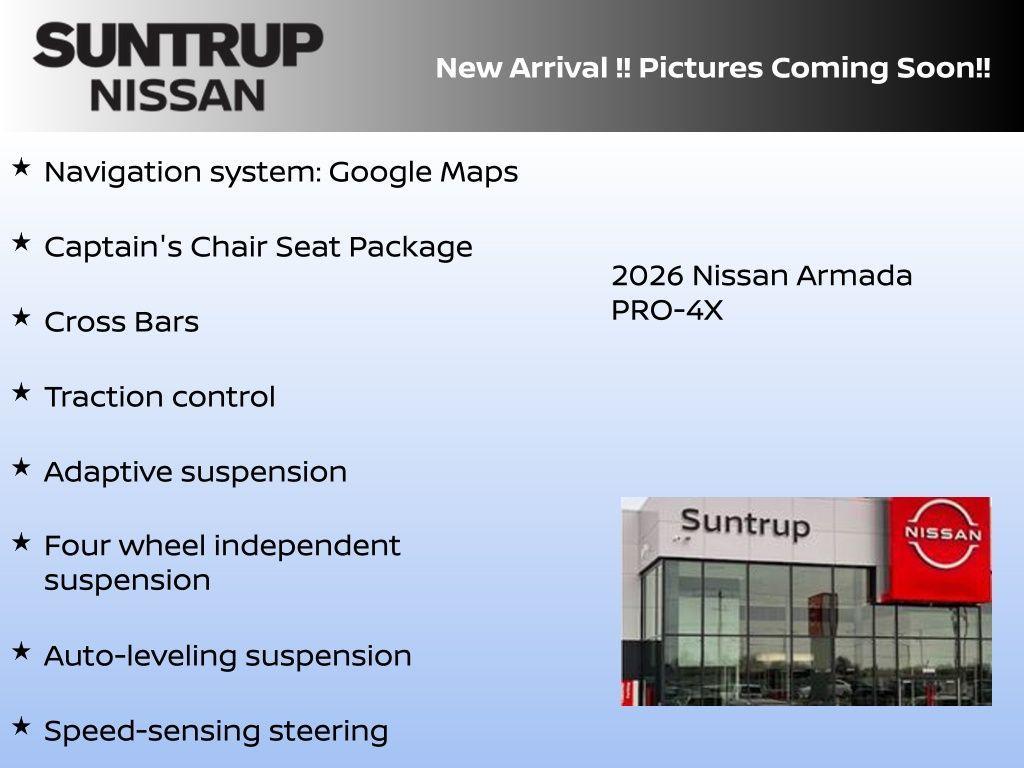 SUNTRUP NISSAN

New Arrival !! Pictures Coming Soon!!

★ Navigation system: Google Maps

★ Captain's Chair Seat Package

★ Cross Bars

★ Traction control

★ Adaptive suspension

★ Four wheel independent suspension

★ Auto-leveling suspension

★ Speed-sensing steering

2026 Nissan Armada PRO-4X

Suntrup

NISSAN